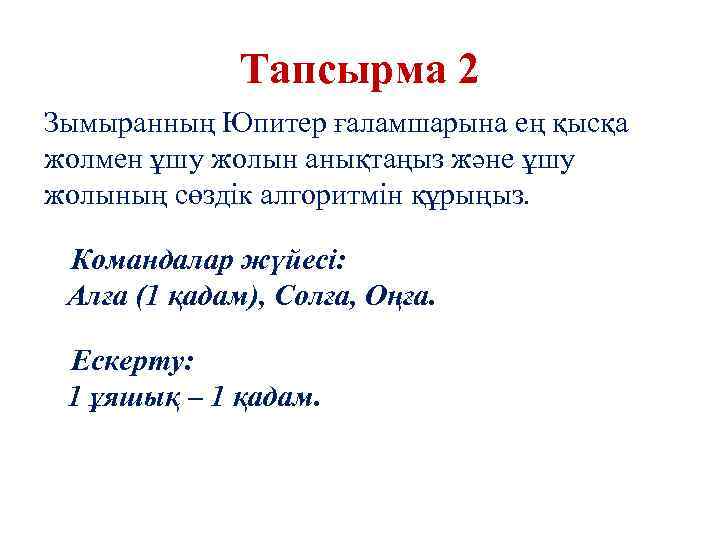 Тапсырма 2

Зымыранның Юпитер ғаламшарына ең қысқа жолмен ұшу жолын анықтаңыз және ұшу жолының сөздік алгоритмін құрыңыз.

Командалар жүйесі:
Алға (1 қадам), Солға, Оңға.

Ескерту:
1 ұяшық – 1 қадам.